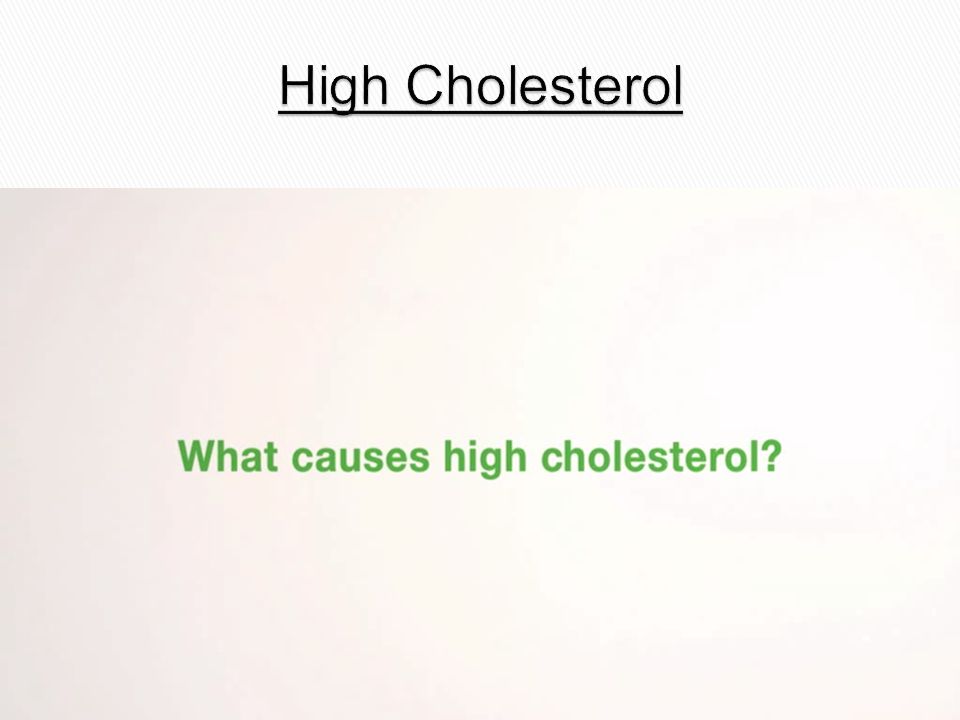 High Cholesterol

What causes high cholesterol?